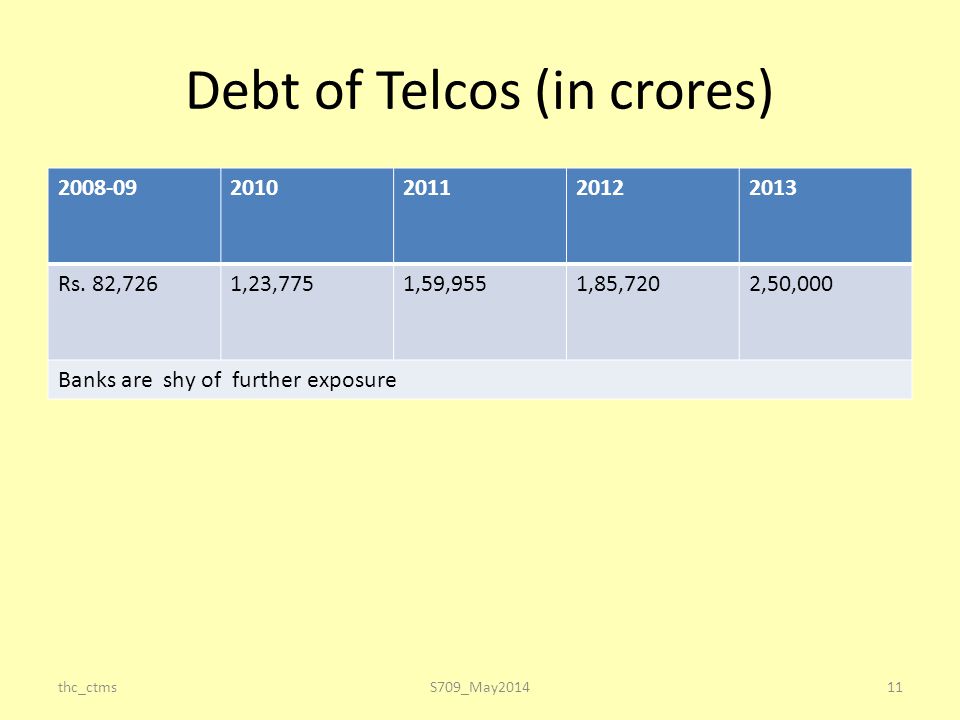 Debt of Telcos (in crores)

| 2008-09 | 2010 | 2011 | 2012 | 2013 |
|---|---|---|---|---|
| Rs. 82,726 | 1,23,775 | 1,59,955 | 1,85,720 | 2,50,000 |
| Banks are shy of further exposure | | | | |

thc_ctms S709_May2014 11